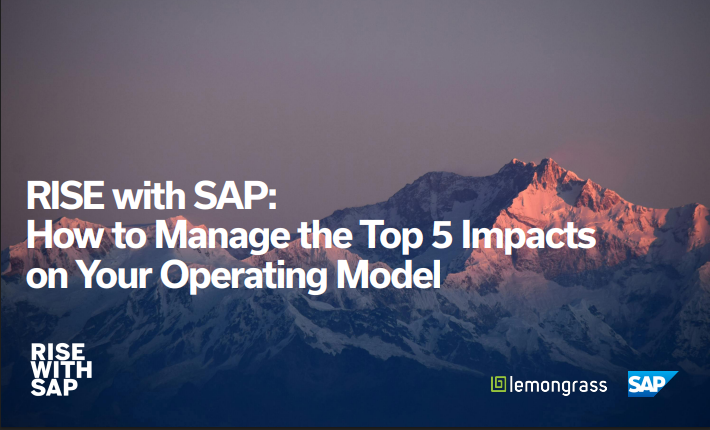 RISE with SAP:
How to Manage the Top 5 Impacts on Your Operating Model

RISE
WITH
SAP

lemongrass

SAP